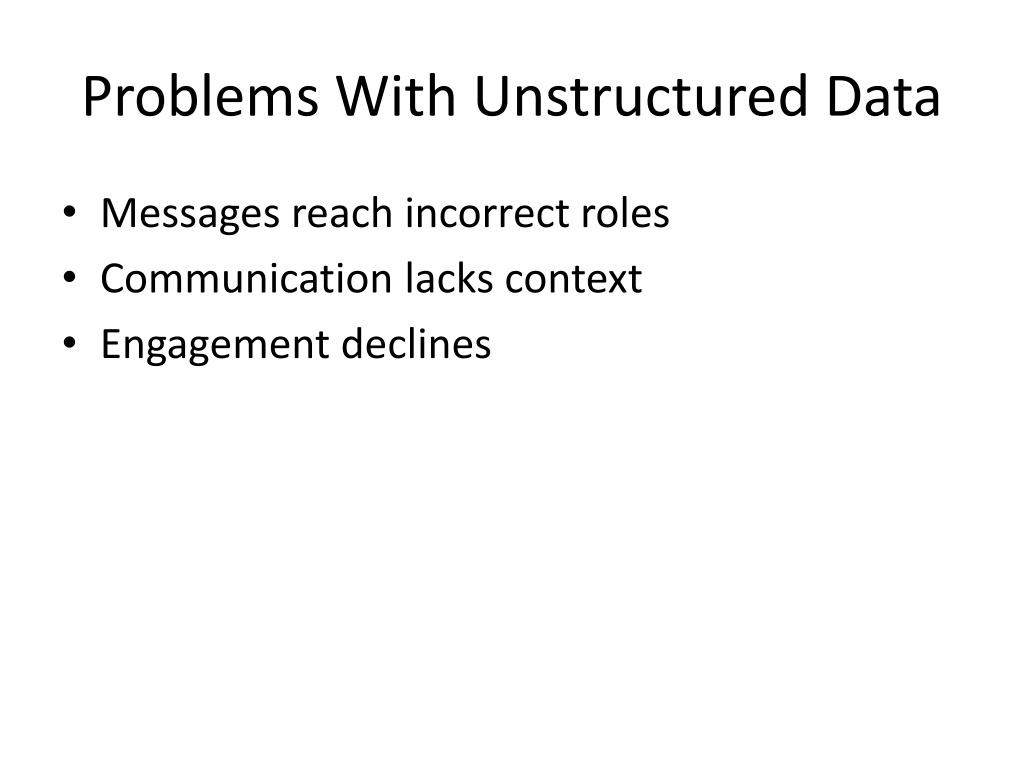 Problems With Unstructured Data

• Messages reach incorrect roles
• Communication lacks context
• Engagement declines